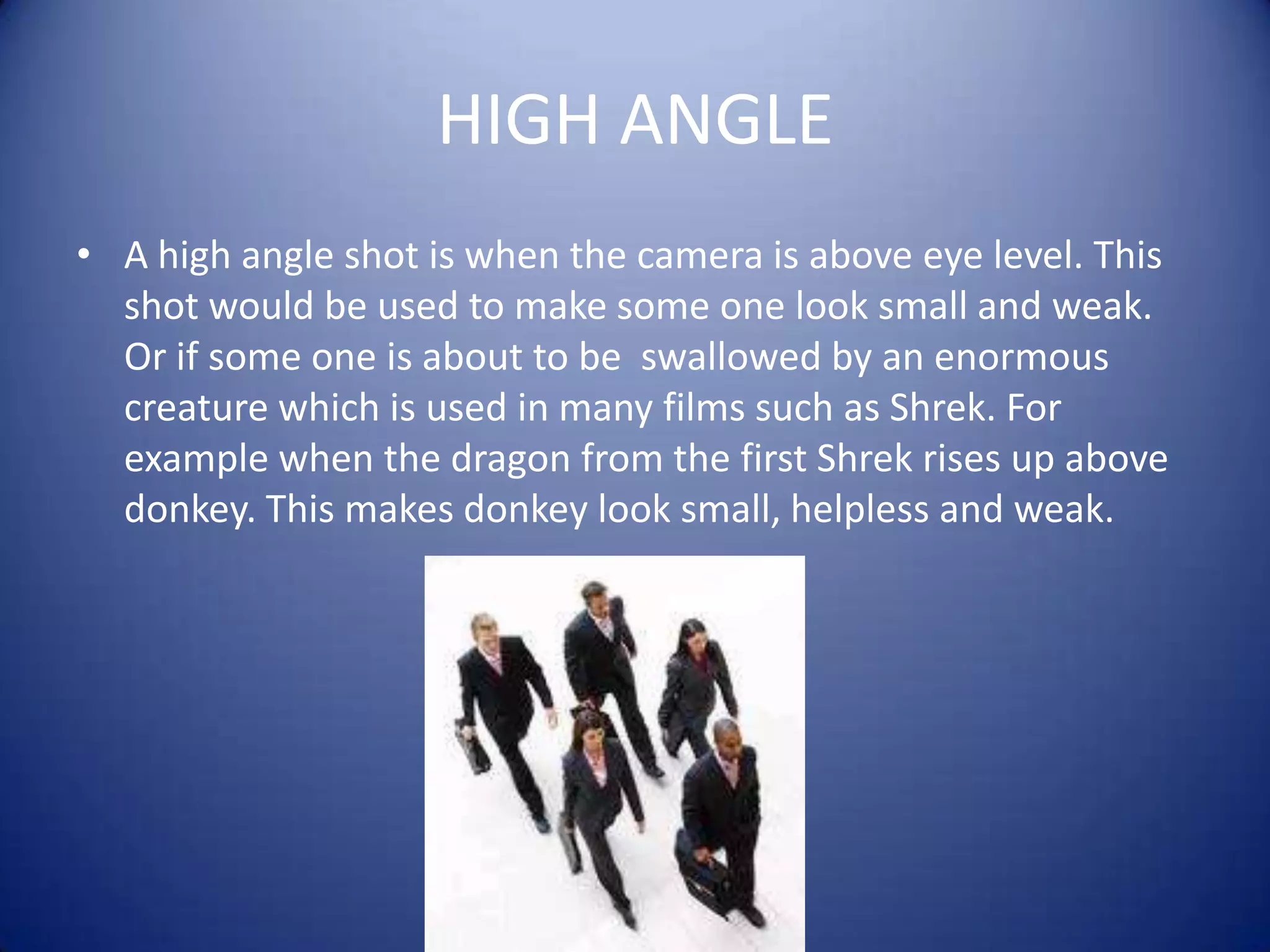 HIGH ANGLE

• A high angle shot is when the camera is above eye level. This shot would be used to make some one look small and weak. Or if some one is about to be swallowed by an enormous creature which is used in many films such as Shrek. For example when the dragon from the first Shrek rises up above donkey. This makes donkey look small, helpless and weak.